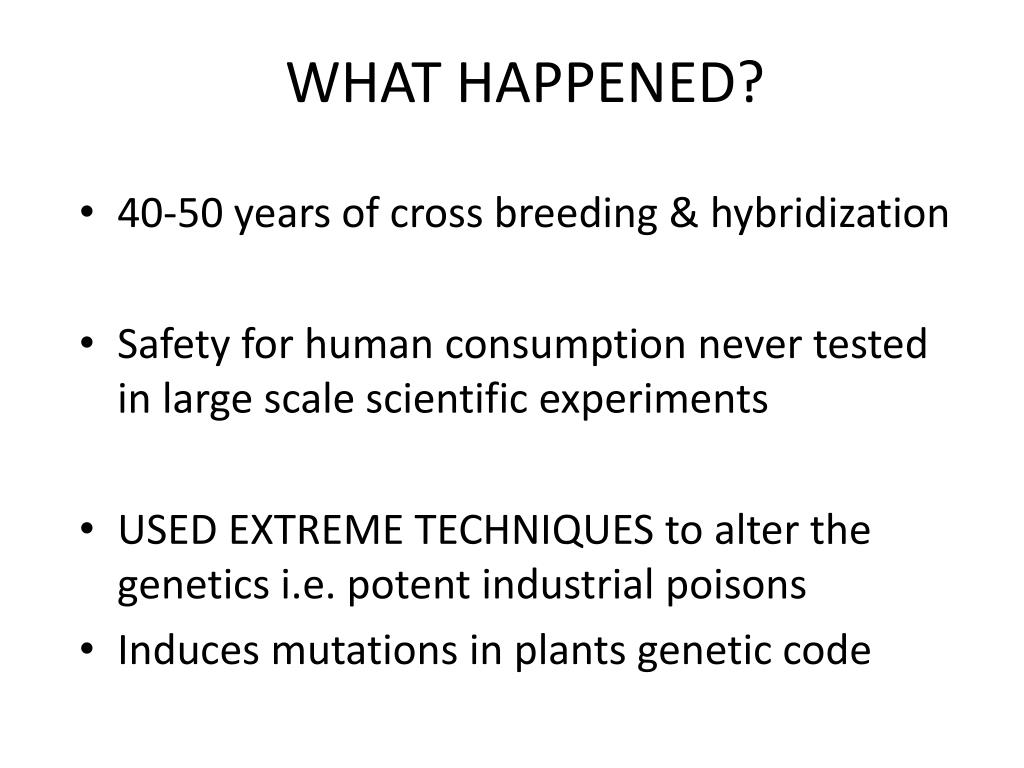 WHAT HAPPENED?

• 40-50 years of cross breeding & hybridization

• Safety for human consumption never tested in large scale scientific experiments

• USED EXTREME TECHNIQUES to alter the genetics i.e. potent industrial poisons
• Induces mutations in plants genetic code